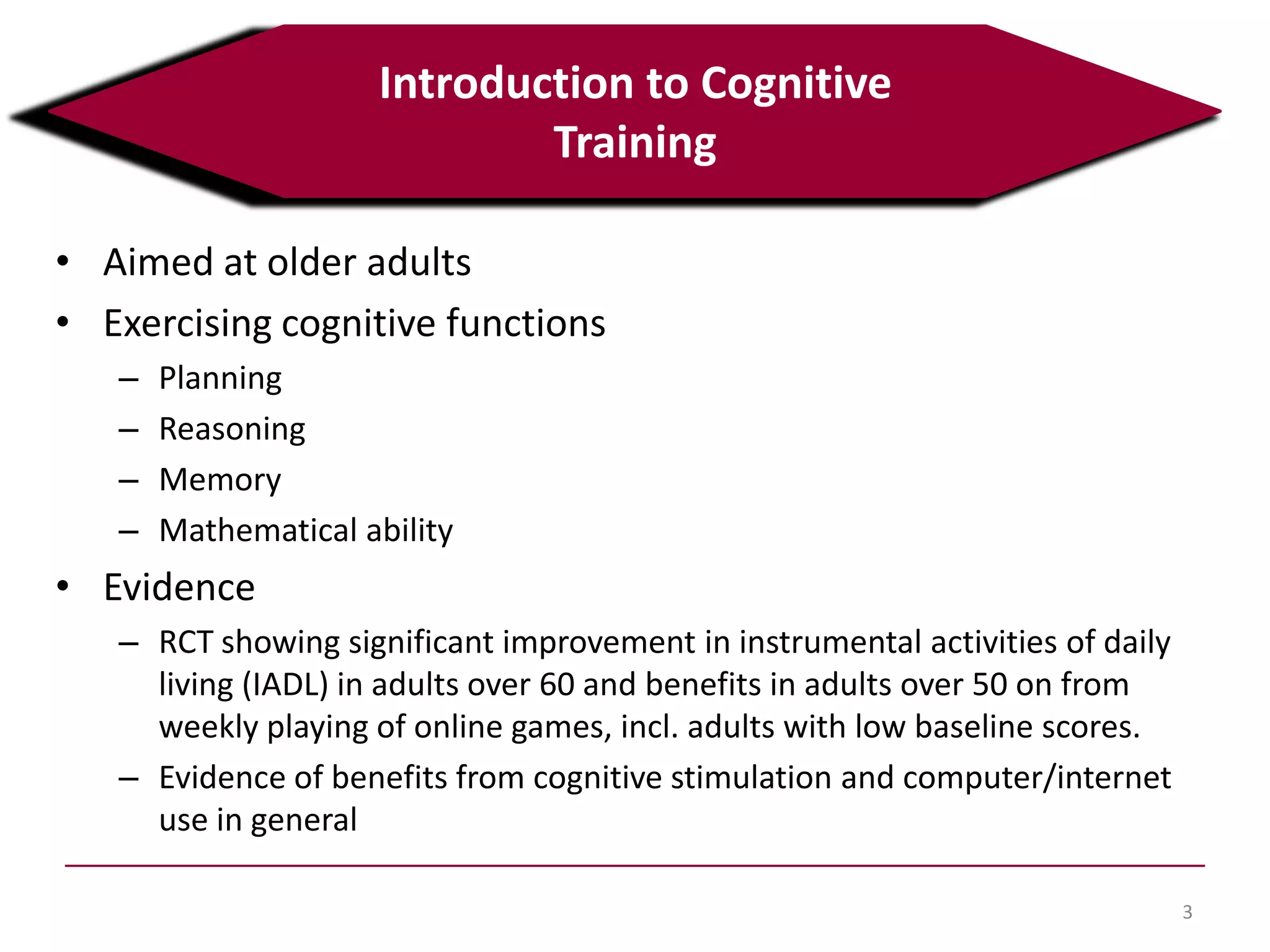 Introduction to Cognitive Training

• Aimed at older adults
• Exercising cognitive functions
  – Planning
  – Reasoning
  – Memory
  – Mathematical ability
• Evidence
  – RCT showing significant improvement in instrumental activities of daily living (IADL) in adults over 60 and benefits in adults over 50 on from weekly playing of online games, incl. adults with low baseline scores.
  – Evidence of benefits from cognitive stimulation and computer/internet use in general

3